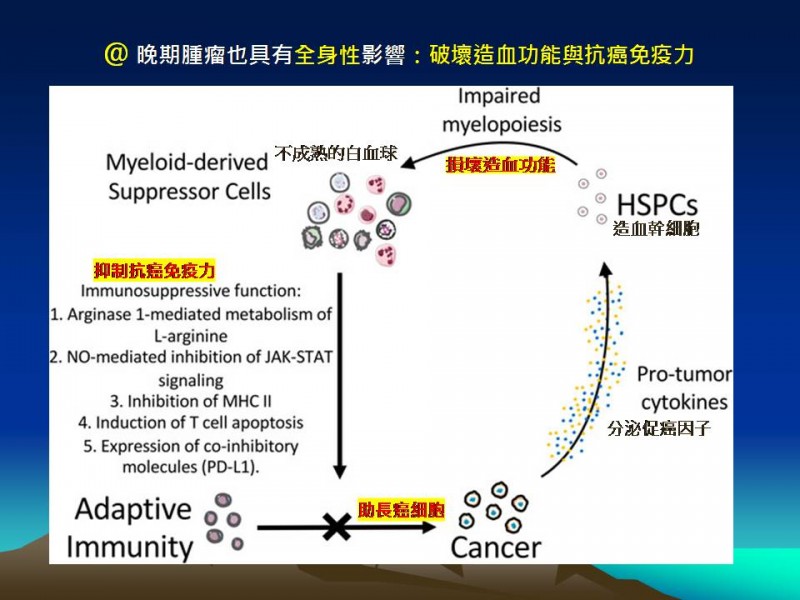 @ 晚期腫瘤也具有全身性影響：破壞造血功能與抗癌免疫力

Impaired myelopoiesis

損壞造血功能

Myeloid-derived Suppressor Cells

不成熟的白血球

HSPCs

造血幹細胞

抑制抗癌免疫力

Immunosuppressive function:
1. Arginase 1-mediated metabolism of L-arginine
2. NO-mediated inhibition of JAK-STAT signaling
3. Inhibition of MHC II
4. Induction of T cell apoptosis
5. Expression of co-inhibitory molecules (PD-L1).

Pro-tumor cytokines

分泌促癌因子

Adaptive Immunity

助長癌細胞

Cancer